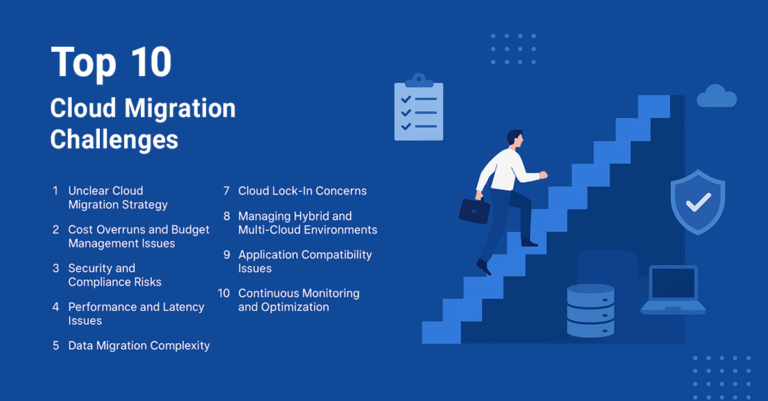 Top 10
Cloud Migration Challenges

1 Unclear Cloud Migration Strategy

2 Cost Overruns and Budget Management Issues

3 Security and Compliance Risks

4 Performance and Latency Issues

5 Data Migration Complexity

7 Cloud Lock-In Concerns

8 Managing Hybrid and Multi-Cloud Environments

9 Application Compatibility Issues

10 Continuous Monitoring and Optimization